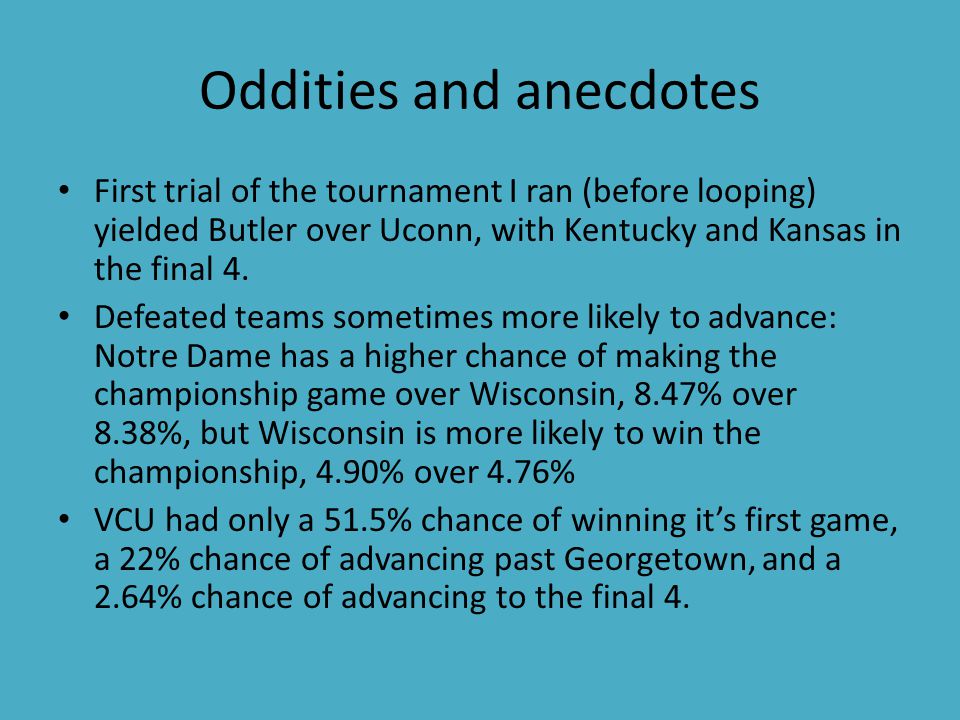 Oddities and anecdotes

• First trial of the tournament I ran (before looping) yielded Butler over Uconn, with Kentucky and Kansas in the final 4.

• Defeated teams sometimes more likely to advance: Notre Dame has a higher chance of making the championship game over Wisconsin, 8.47% over 8.38%, but Wisconsin is more likely to win the championship, 4.90% over 4.76%

• VCU had only a 51.5% chance of winning it's first game, a 22% chance of advancing past Georgetown, and a 2.64% chance of advancing to the final 4.